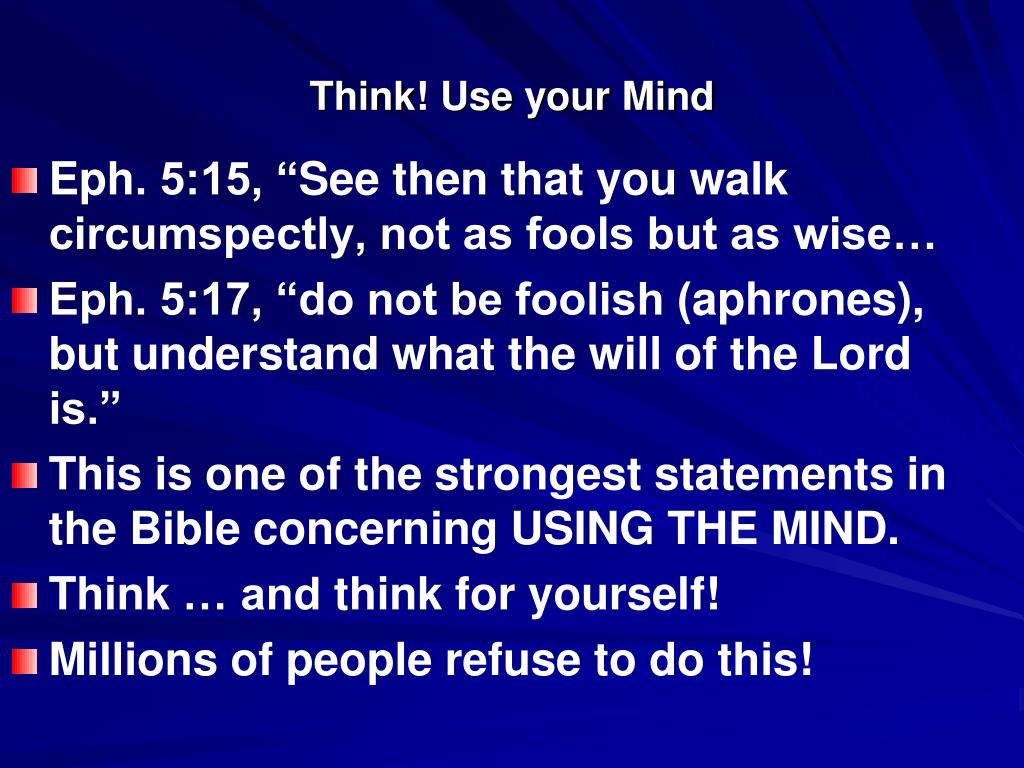 Think! Use your Mind

Eph. 5:15, “See then that you walk circumspectly, not as fools but as wise…

Eph. 5:17, “do not be foolish (aphrones), but understand what the will of the Lord is.”

This is one of the strongest statements in the Bible concerning USING THE MIND.

Think … and think for yourself!

Millions of people refuse to do this!